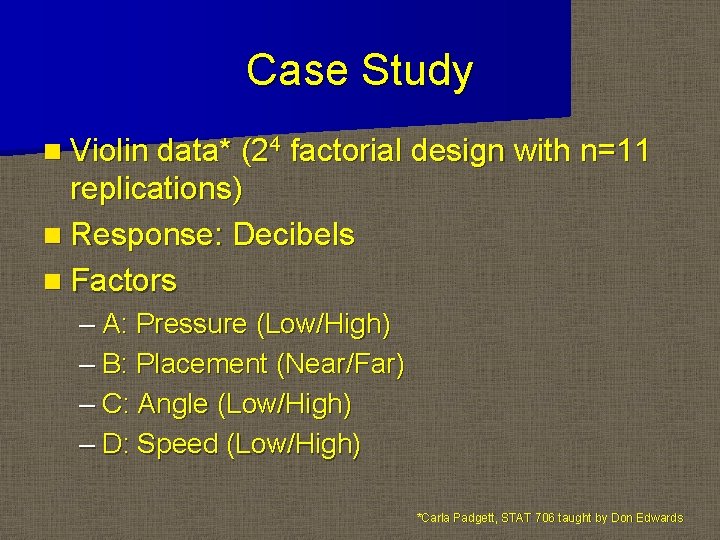 Case Study

Violin data* ($2^4$ factorial design with n=11 replications)

Response: Decibels

Factors

– A: Pressure (Low/High)

– B: Placement (Near/Far)

– C: Angle (Low/High)

– D: Speed (Low/High)

*Carla Padgett, STAT 706 taught by Don Edwards